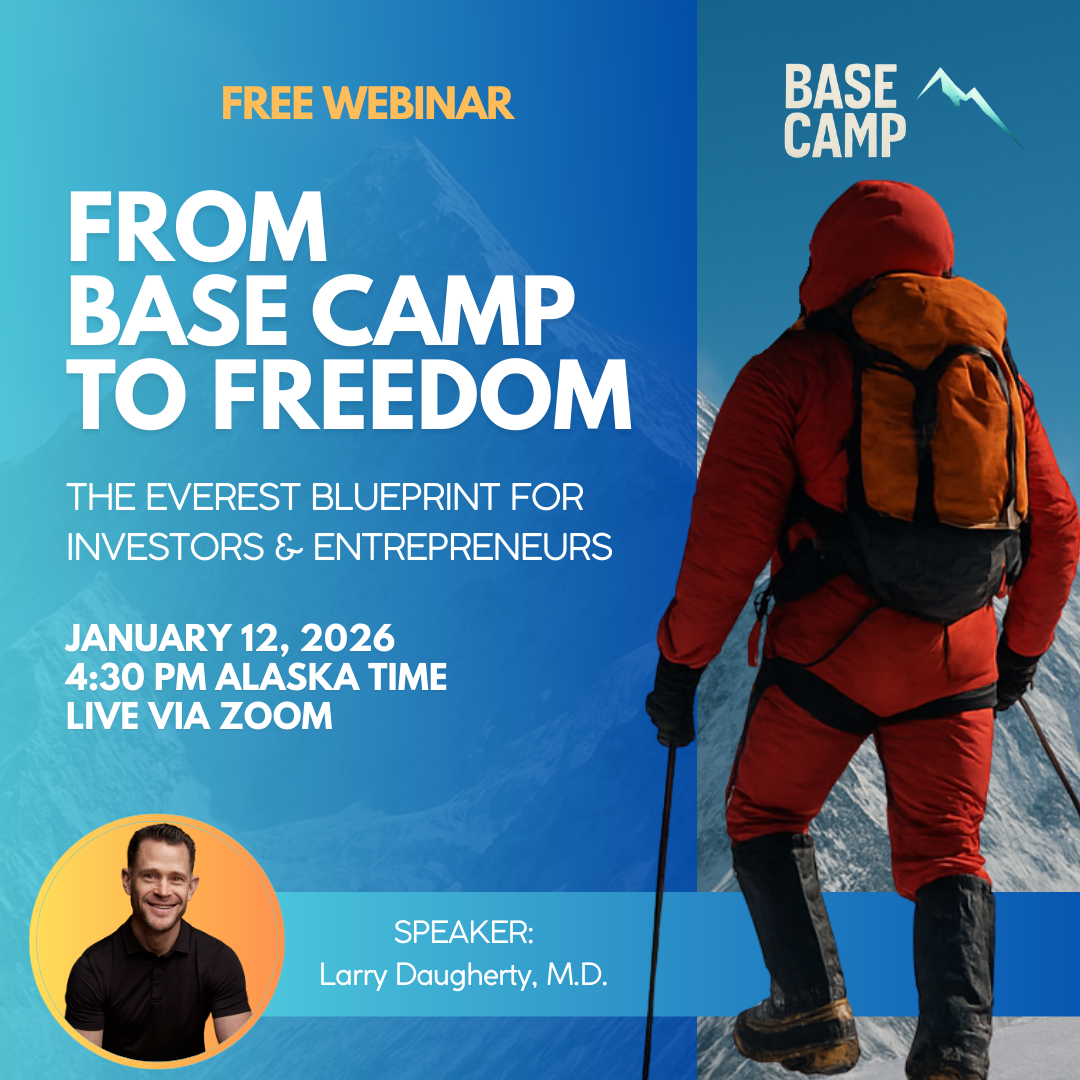 FREE WEBINAR

BASE CAMP

FROM BASE CAMP TO FREEDOM

THE EVEREST BLUEPRINT FOR INVESTORS & ENTREPRENEURS

JANUARY 12, 2026
4:30 PM ALASKA TIME
LIVE VIA ZOOM

SPEAKER:
Larry Daugherty, M.D.